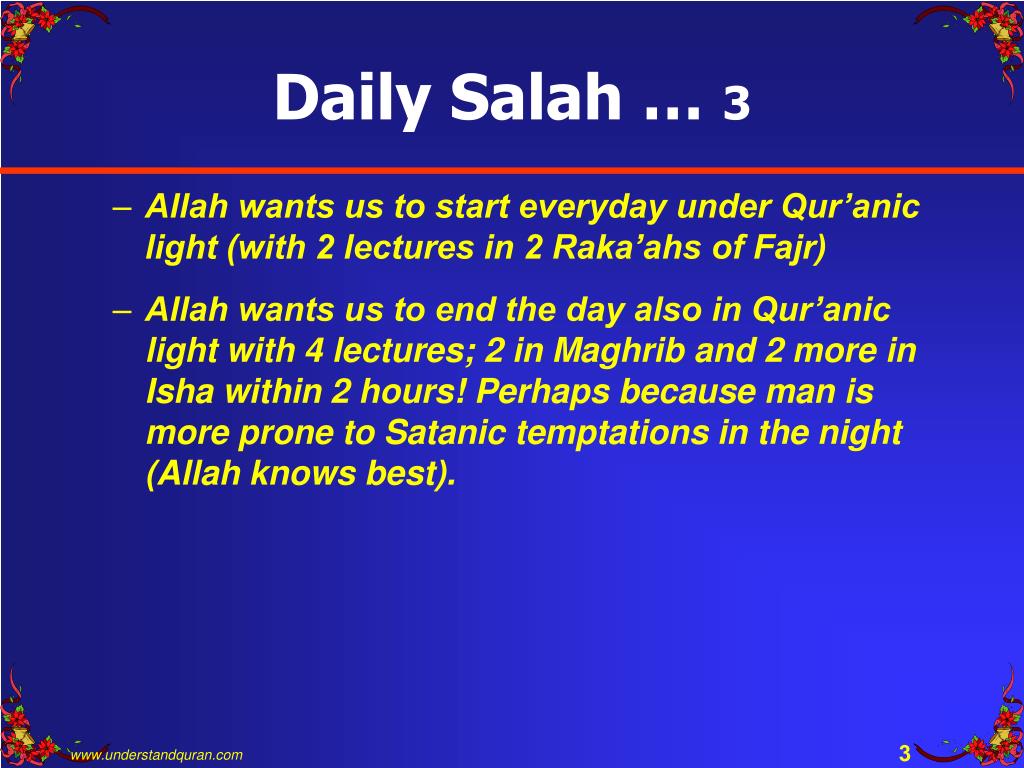 Daily Salah … 3

– Allah wants us to start everyday under Qur’anic light (with 2 lectures in 2 Raka’ahs of Fajr)

– Allah wants us to end the day also in Qur’anic light with 4 lectures; 2 in Maghrib and 2 more in Isha within 2 hours! Perhaps because man is more prone to Satanic temptations in the night (Allah knows best).

www.understandquran.com

3